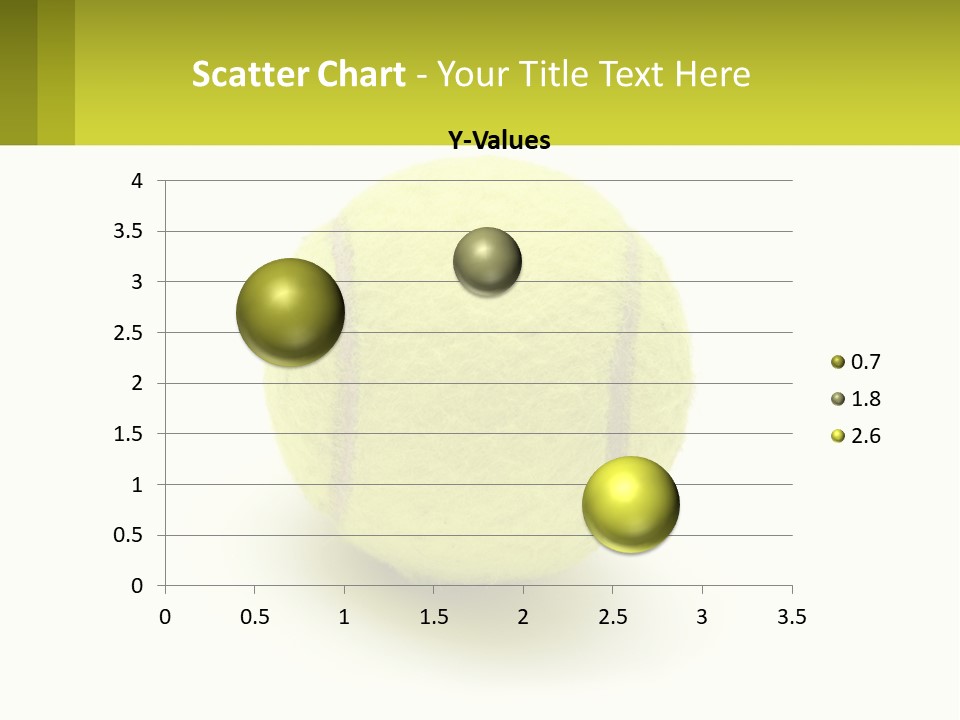 Scatter Chart - Your Title Text Here

Y-Values

4
3.5
3
2.5
2
1.5
1
0.5
0

0 0.5 1 1.5 2 2.5 3 3.5

0.7
1.8
2.6